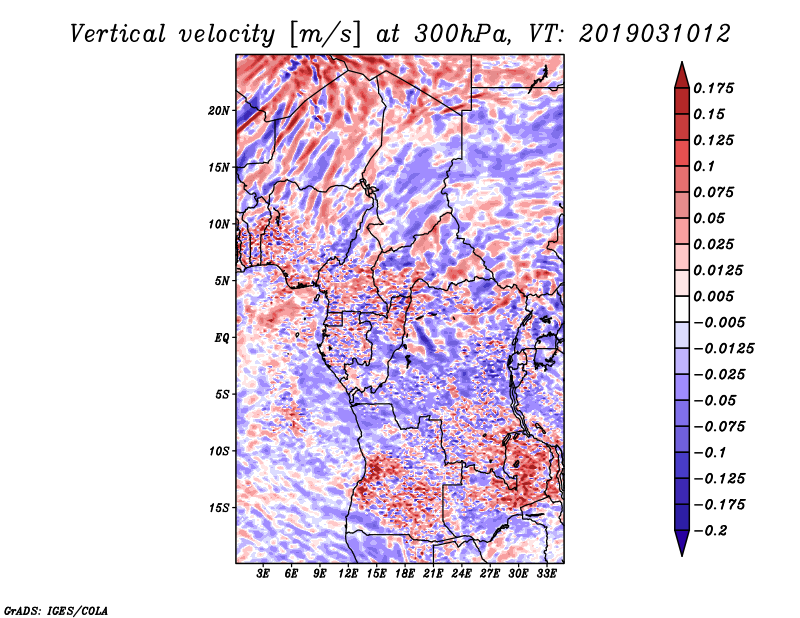 Vertical velocity [m/s] at 300hPa, VT: 2019031012

20N
15N
10N
5N
EQ
5S
10S
15S

3E 6E 9E 12E 15E 18E 21E 24E 27E 30E 33E

0.175
0.15
0.125
0.1
0.075
0.05
0.025
0.0125
0.005
−0.005
−0.0125
−0.025
−0.05
−0.075
−0.1
−0.125
−0.175
−0.2

GrADS: IGES/COLA